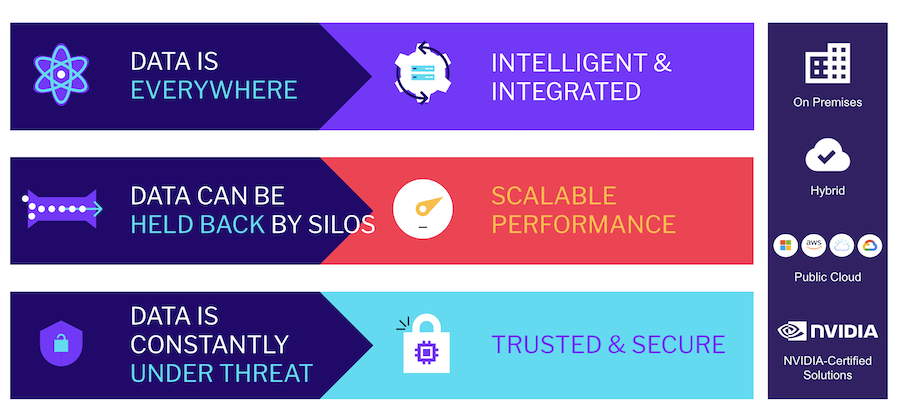 DATA IS EVERYWHERE

INTELLIGENT & INTEGRATED

DATA CAN BE HELD BACK BY SILOS

SCALABLE PERFORMANCE

DATA IS CONSTANTLY UNDER THREAT

TRUSTED & SECURE

On Premises

Hybrid

aws

Public Cloud

NVIDIA

NVIDIA-Certified Solutions